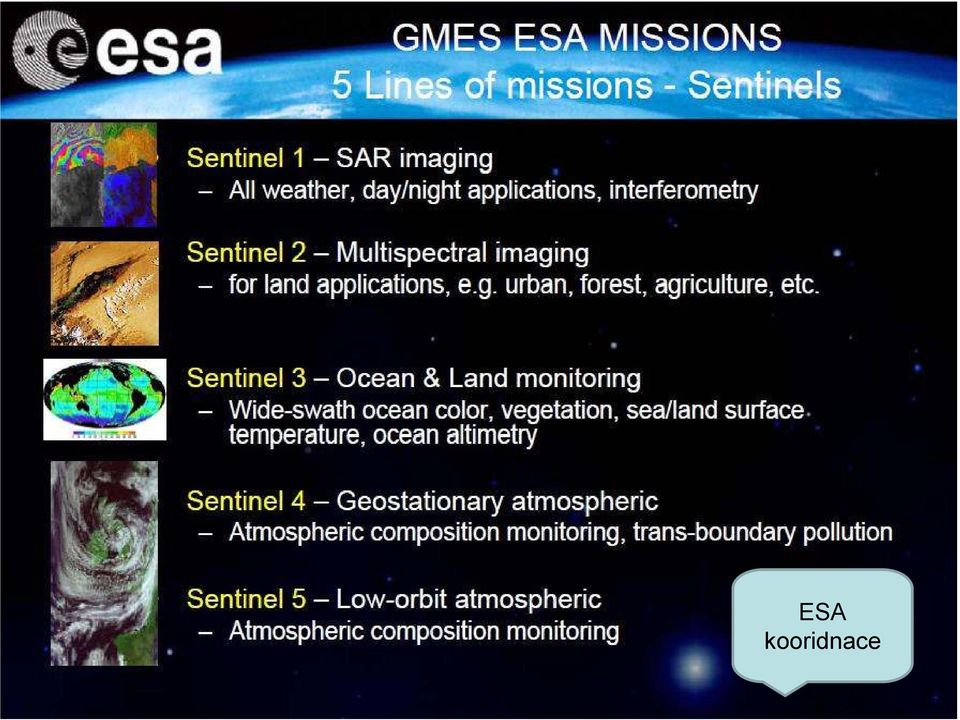 esa

GMES ESA MISSIONS
5 Lines of missions - Sentinels

Sentinel 1 – SAR imaging
– All weather, day/night applications, interferometry

Sentinel 2 – Multispectral imaging
– for land applications, e.g. urban, forest, agriculture, etc.

Sentinel 3 – Ocean & Land monitoring
– Wide-swath ocean color, vegetation, sea/land surface temperature, ocean altimetry

Sentinel 4 – Geostationary atmospheric
– Atmospheric composition monitoring, trans-boundary pollution

Sentinel 5 – Low-orbit atmospheric
– Atmospheric composition monitoring

ESA kooridnace